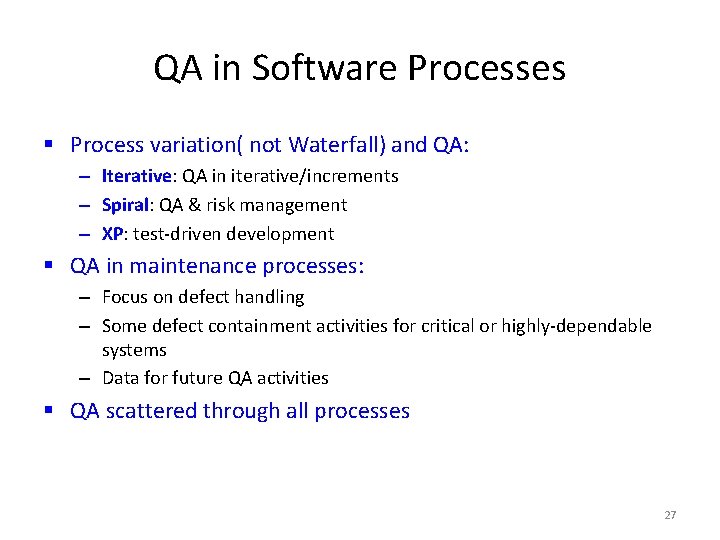 QA in Software Processes

▪ Process variation( not Waterfall) and QA:
– Iterative: QA in iterative/increments
– Spiral: QA & risk management
– XP: test-driven development

▪ QA in maintenance processes:
– Focus on defect handling
– Some defect containment activities for critical or highly-dependable systems
– Data for future QA activities

▪ QA scattered through all processes

27